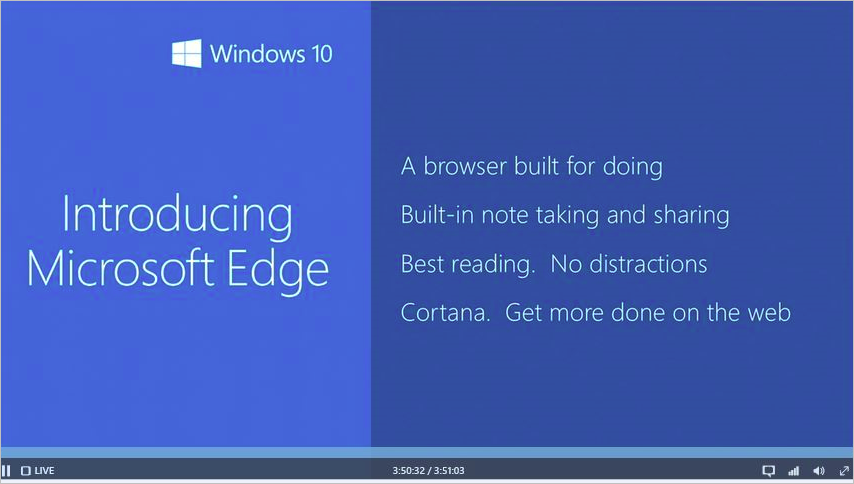 Windows 10

Introducing Microsoft Edge

A browser built for doing

Built-in note taking and sharing

Best reading. No distractions

Cortana. Get more done on the web

LIVE

3:50:32 / 3:51:03